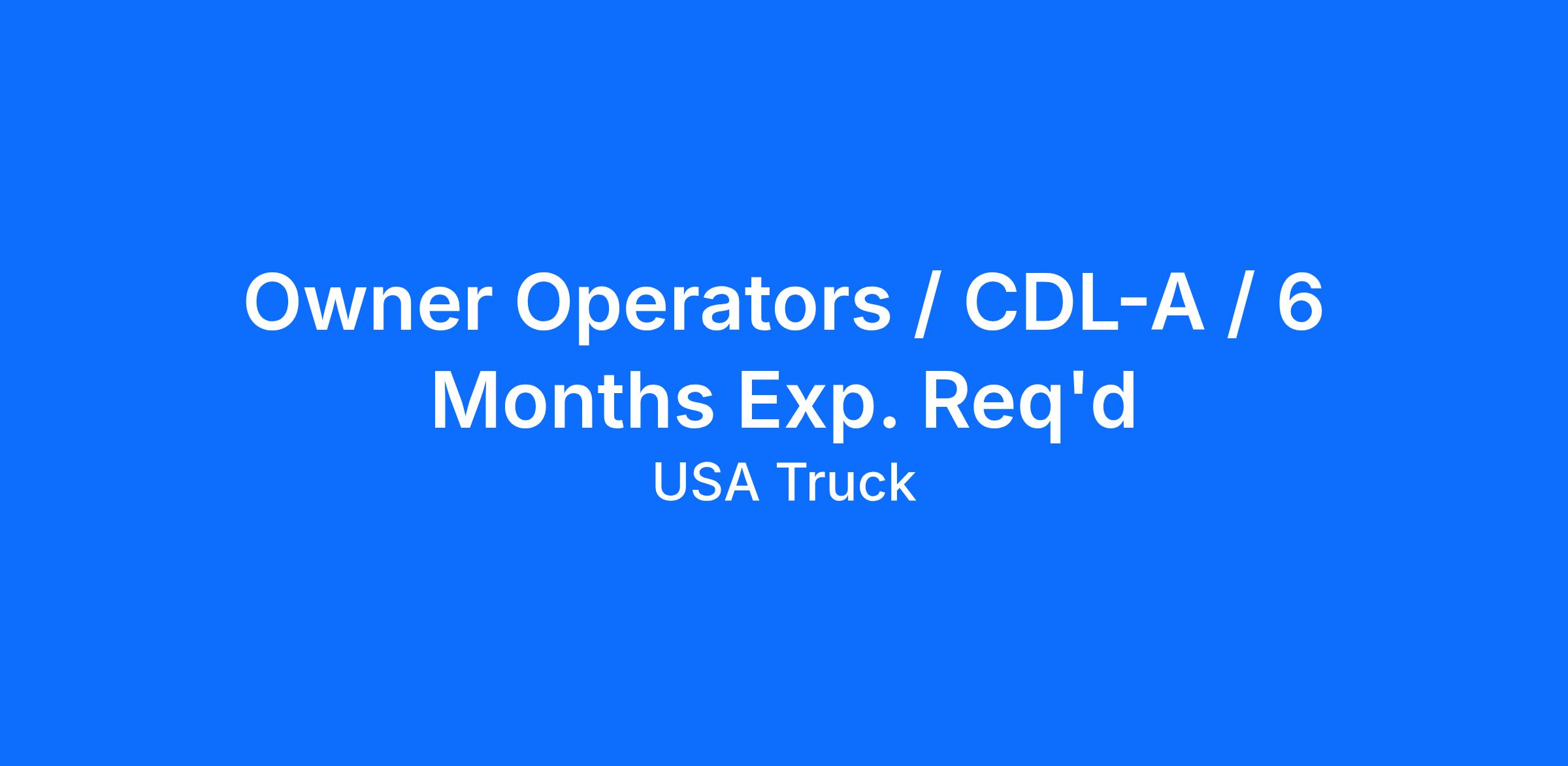 Owner Operators / CDL-A / 6 Months Exp. Req'd

USA Truck